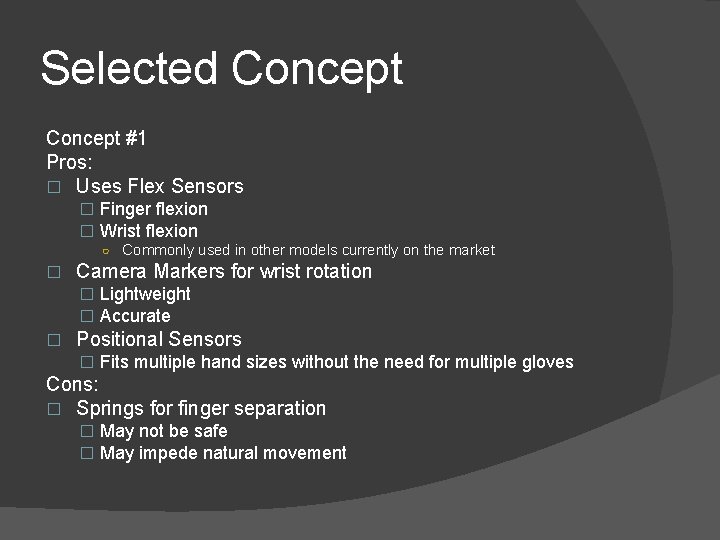 Selected Concept

Concept #1
Pros:
□ Uses Flex Sensors
□ Finger flexion
□ Wrist flexion
○ Commonly used in other models currently on the market
□ Camera Markers for wrist rotation
□ Lightweight
□ Accurate
□ Positional Sensors
□ Fits multiple hand sizes without the need for multiple gloves
Cons:
□ Springs for finger separation
□ May not be safe
□ May impede natural movement